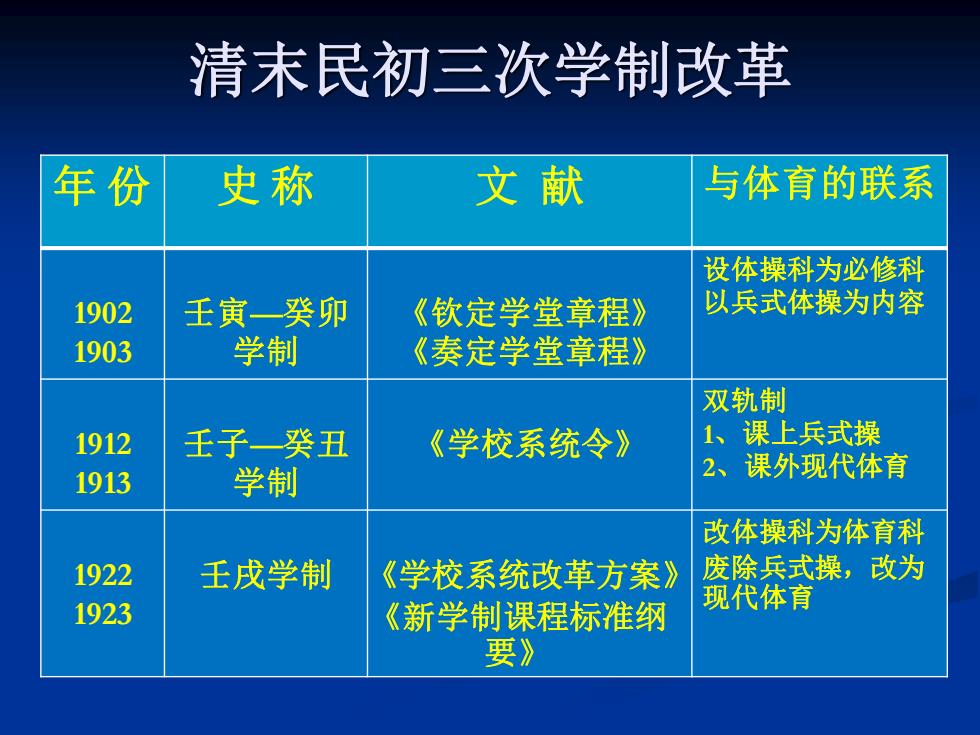 清末民初三次学制改革

| 年 份 | 史 称 | 文 献 | 与体育的联系 |
|---|---|---|---|
| 1902 1903 | 壬寅—癸卯学制 | 《钦定学堂章程》《奏定学堂章程》 | 设体操科为必修科 以兵式体操为内容 |
| 1912 1913 | 壬子—癸丑学制 | 《学校系统令》 | 双轨制 1、课上兵式操 2、课外现代体育 |
| 1922 1923 | 壬戌学制 | 《学校系统改革方案》《新学制课程标准纲要》 | 改体操科为体育科 废除兵式操，改为现代体育 |